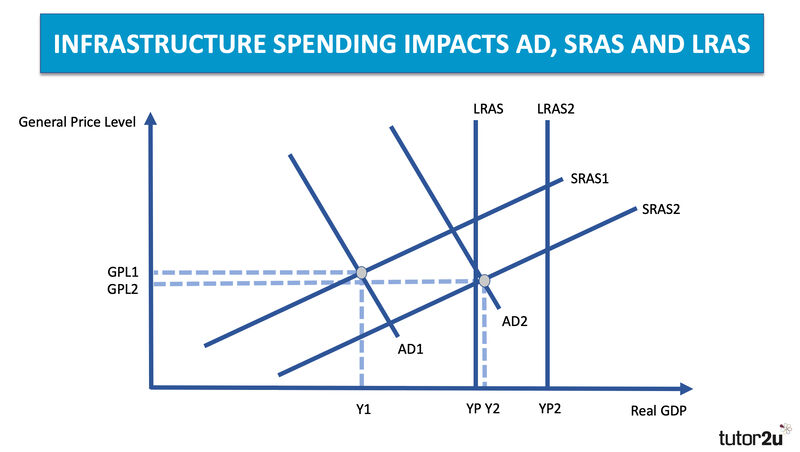 INFRASTRUCTURE SPENDING IMPACTS AD, SRAS AND LRAS

General Price Level

LRAS LRAS2

SRAS1

SRAS2

GPL1
GPL2

AD2

AD1

Y1 YP Y2 YP2 Real GDP

tutor2u